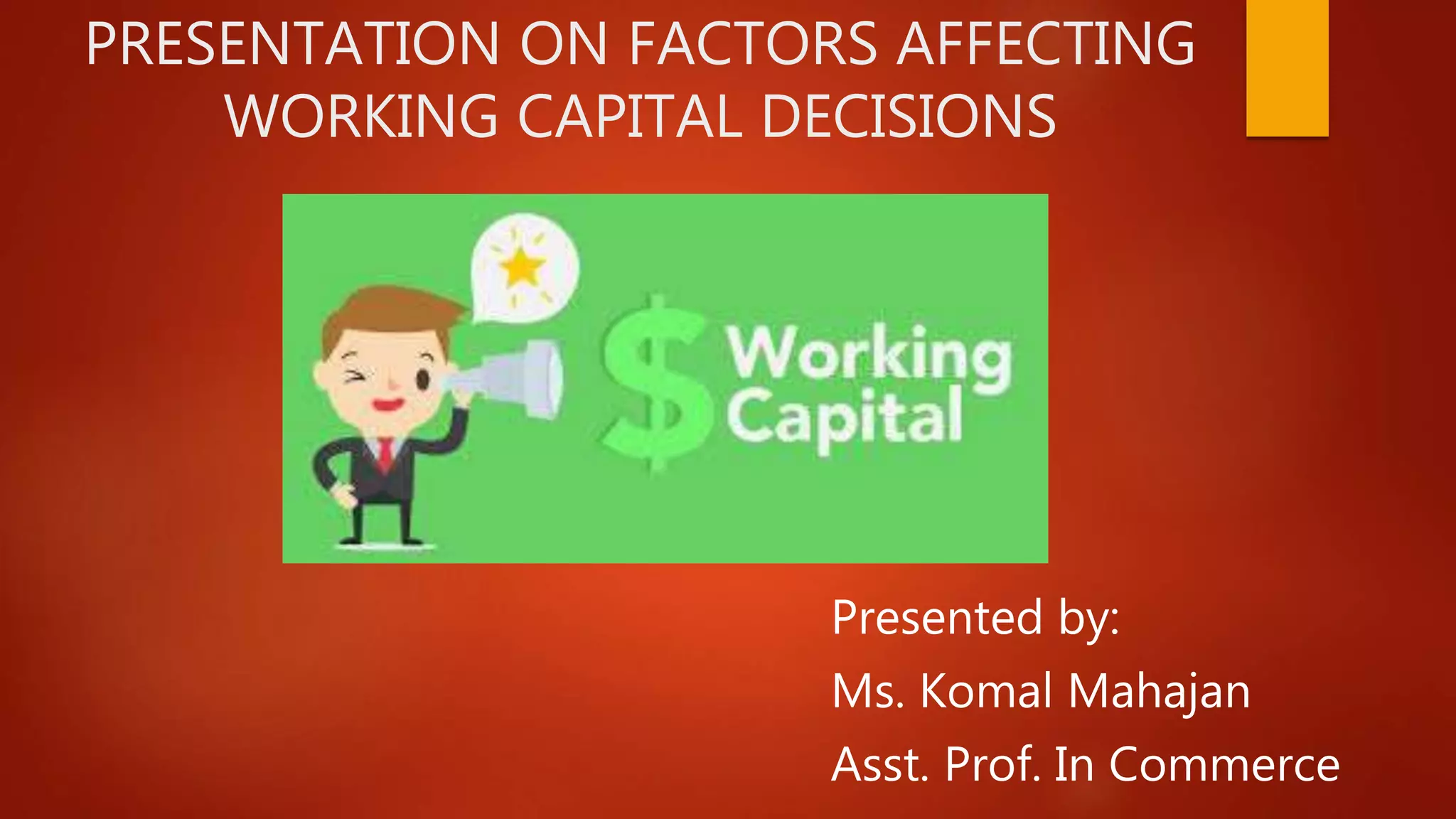 PRESENTATION ON FACTORS AFFECTING WORKING CAPITAL DECISIONS

$ Working Capital

Presented by:

Ms. Komal Mahajan

Asst. Prof. In Commerce